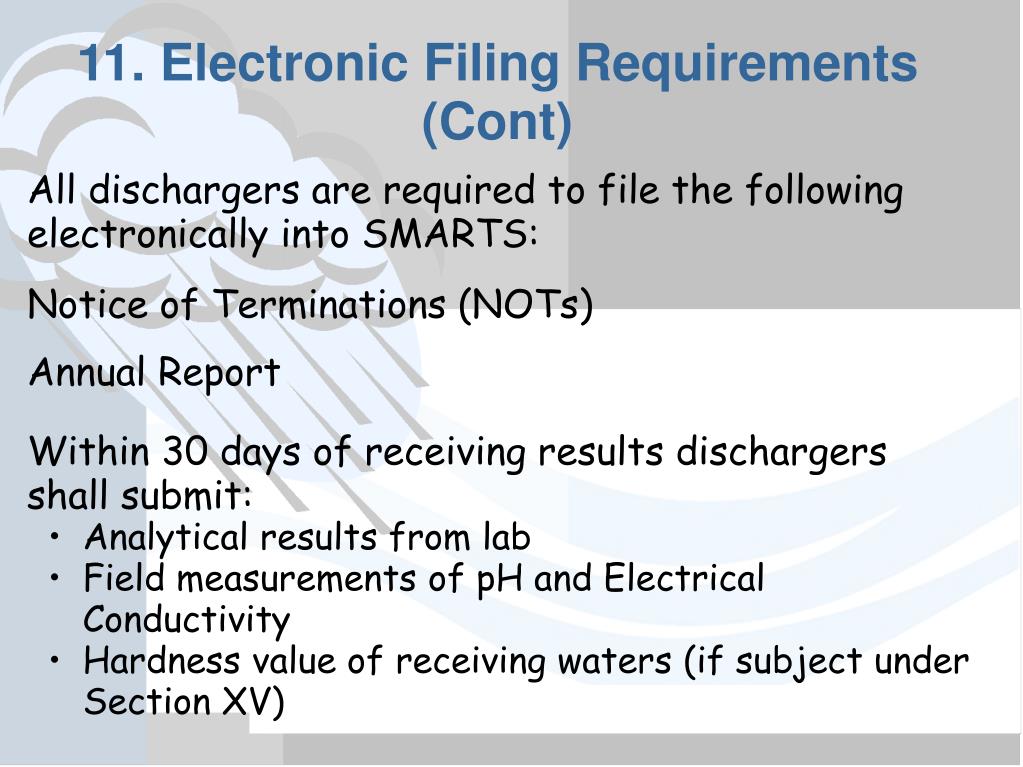 11. Electronic Filing Requirements (Cont)

All dischargers are required to file the following electronically into SMARTS:

Notice of Terminations (NOTs)

Annual Report

Within 30 days of receiving results dischargers shall submit:
• Analytical results from lab
• Field measurements of pH and Electrical Conductivity
• Hardness value of receiving waters (if subject under Section XV)